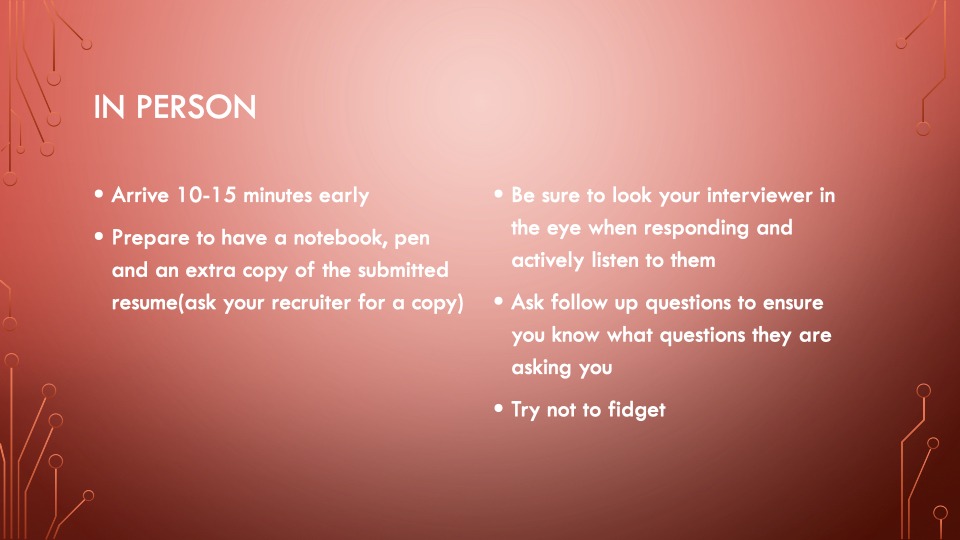 IN PERSON

• Arrive 10-15 minutes early
• Prepare to have a notebook, pen and an extra copy of the submitted resume(ask your recruiter for a copy)

• Be sure to look your interviewer in the eye when responding and actively listen to them
• Ask follow up questions to ensure you know what questions they are asking you
• Try not to fidget